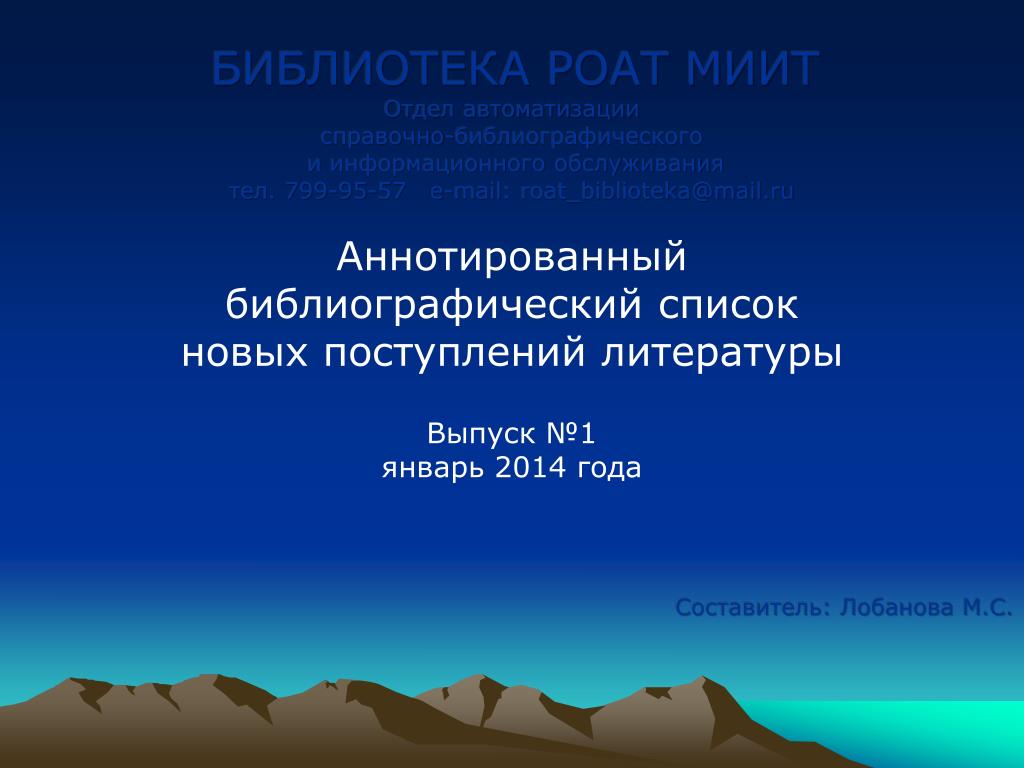 БИБЛИОТЕКА РОАТ МИИТ
Отдел автоматизации справочно-библиографического и информационного обслуживания
тел. 799-95-57 e-mail: roat_biblioteka@mail.ru

Аннотированный библиографический список новых поступлений литературы

Выпуск №1
январь 2014 года

Составитель: Лобанова М.С.